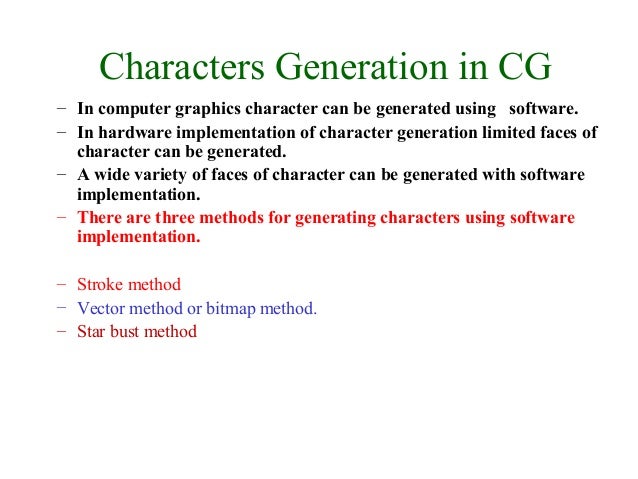 Characters Generation in CG

– In computer graphics character can be generated using software.
– In hardware implementation of character generation limited faces of character can be generated.
– A wide variety of faces of character can be generated with software implementation.
– There are three methods for generating characters using software implementation.

– Stroke method
– Vector method or bitmap method.
– Star bust method